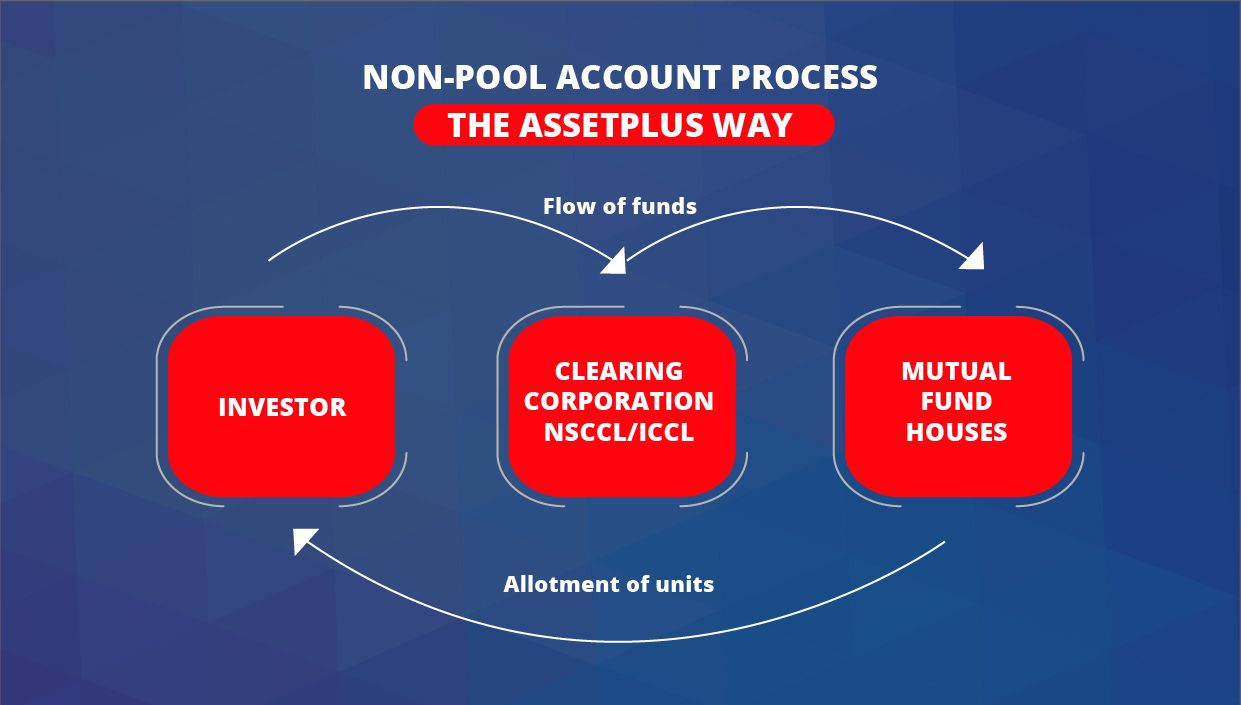 NON-POOL ACCOUNT PROCESS

THE ASSETPLUS WAY

Flow of funds

INVESTOR

CLEARING CORPORATION NSCCL/ICCL

MUTUAL FUND HOUSES

Allotment of units